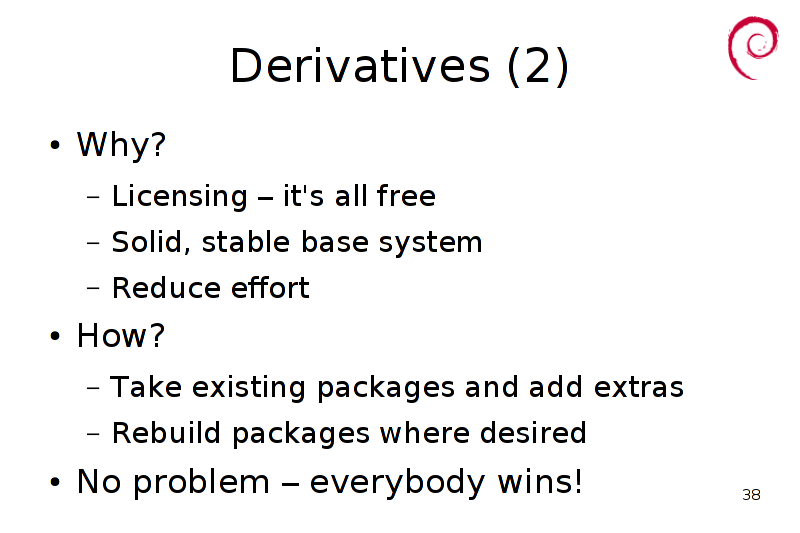 Derivatives (2)

• Why?
  – Licensing – it's all free
  – Solid, stable base system
  – Reduce effort
• How?
  – Take existing packages and add extras
  – Rebuild packages where desired
• No problem – everybody wins!

38